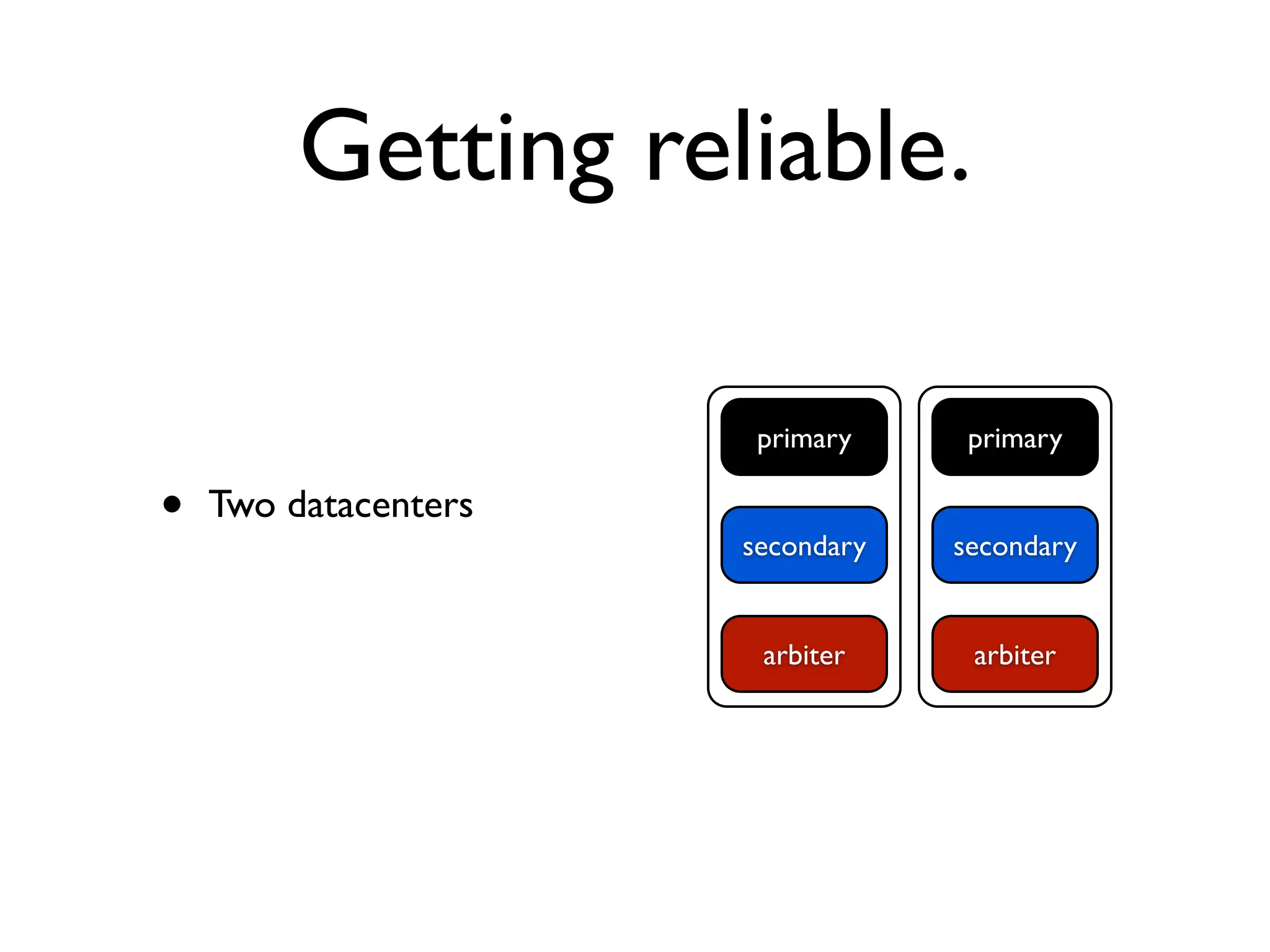 Getting reliable.

• Two datacenters

primary
secondary
arbiter

primary
secondary
arbiter